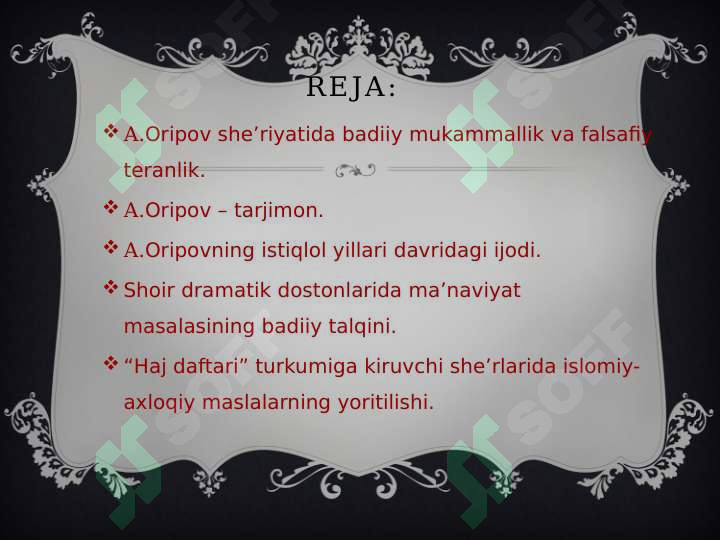 REJA:

❖ A.Oripov she’riyatida badiiy mukammallik va falsafiy teranlik.

❖ A.Oripov – tarjimon.

❖ A.Oripovning istiqlol yillari davridagi ijodi.

❖ Shoir dramatik dostonlarida ma’naviyat masalasining badiiy talqini.

❖ “Haj daftari” turkumiga kiruvchi she’rlarida islomiy-axloqiy maslalarning yoritilishi.

SOFF SOFF SOFF SOFF